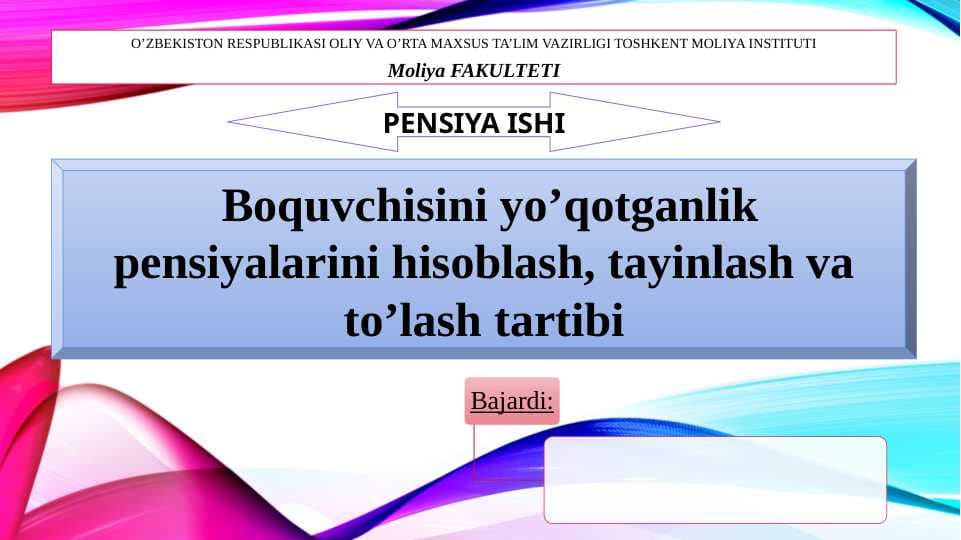 O’ZBEKISTON RESPUBLIKASI OLIY VA O’RTA MAXSUS TA’LIM VAZIRLIGI TOSHKENT MOLIYA INSTITUTI
Moliya FAKULTETI

PENSIYA ISHI

Boquvchisini yo’qotganlik pensiyalarini hisoblash, tayinlash va to’lash tartibi

Bajardi: